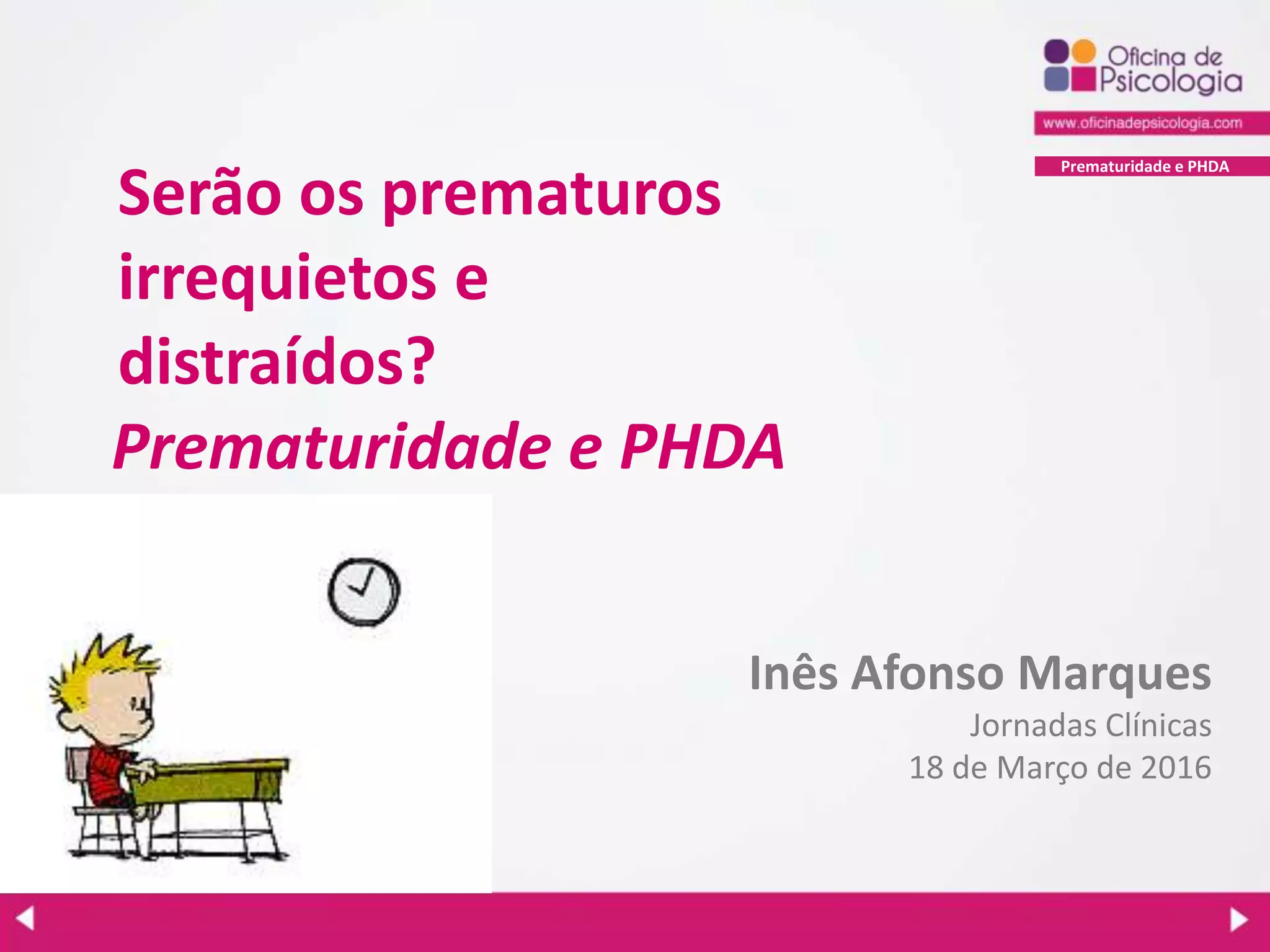 Oficina de Psicologia

www.oficinadepsicologia.com

Prematuridade e PHDA

Serão os prematuros irrequietos e distraídos?

Prematuridade e PHDA

Inês Afonso Marques

Jornadas Clínicas

18 de Março de 2016